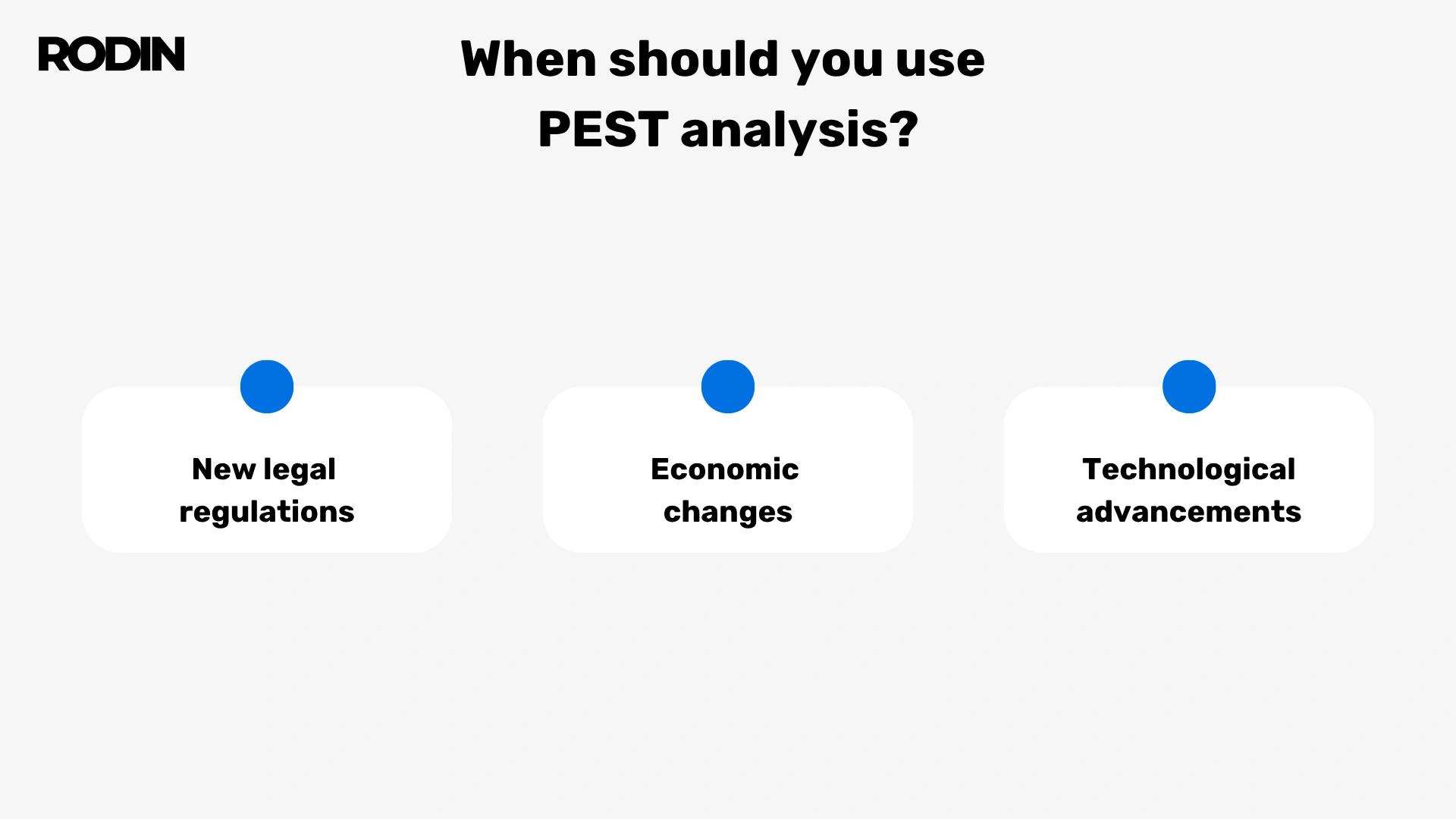 RODIN

When should you use PEST analysis?

New legal regulations

Economic changes

Technological advancements